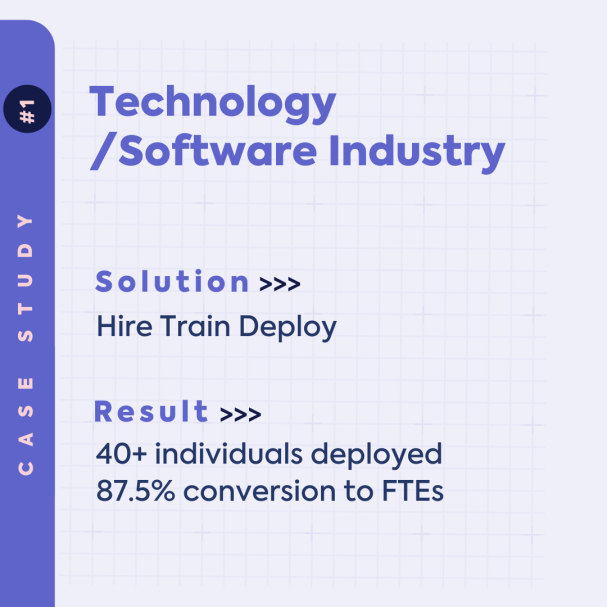 #1

CASE STUDY

Technology /Software Industry

Solution >>>
Hire Train Deploy

Result >>>
40+ individuals deployed
87.5% conversion to FTEs